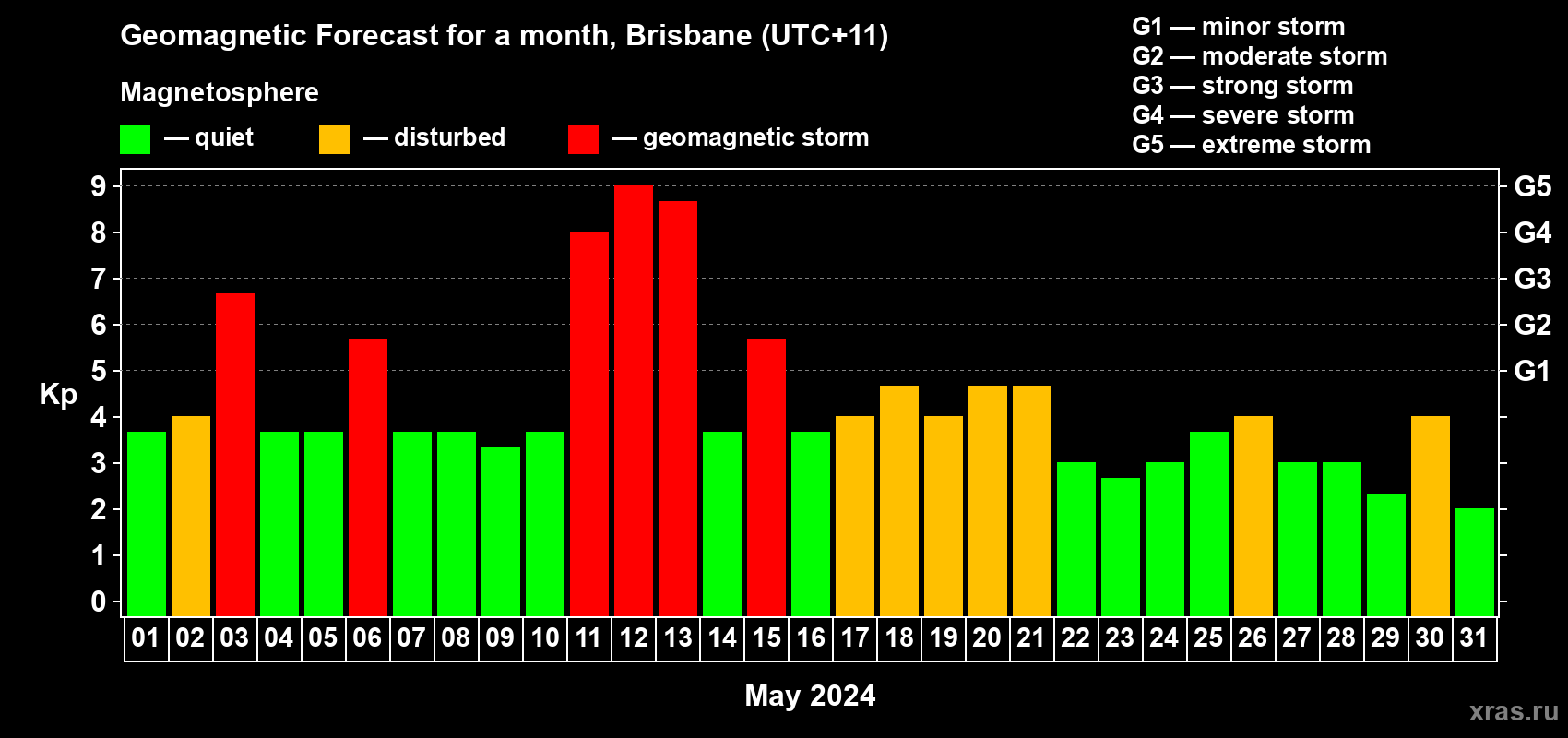 Geomagnetic Forecast for a month, Brisbane (UTC+11)

Magnetosphere

— quiet — disturbed — geomagnetic storm

G1 — minor storm
G2 — moderate storm
G3 — strong storm
G4 — severe storm
G5 — extreme storm

Kp

9
8
7
6
5
4
3
2
1
0

G5
G4
G3
G2
G1

01 02 03 04 05 06 07 08 09 10 11 12 13 14 15 16 17 18 19 20 21 22 23 24 25 26 27 28 29 30 31

May 2024

xras.ru